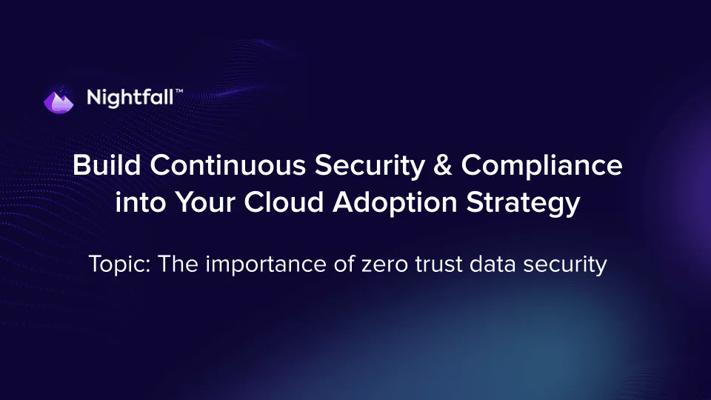 Nightfall™

Build Continuous Security & Compliance into Your Cloud Adoption Strategy

Topic: The importance of zero trust data security